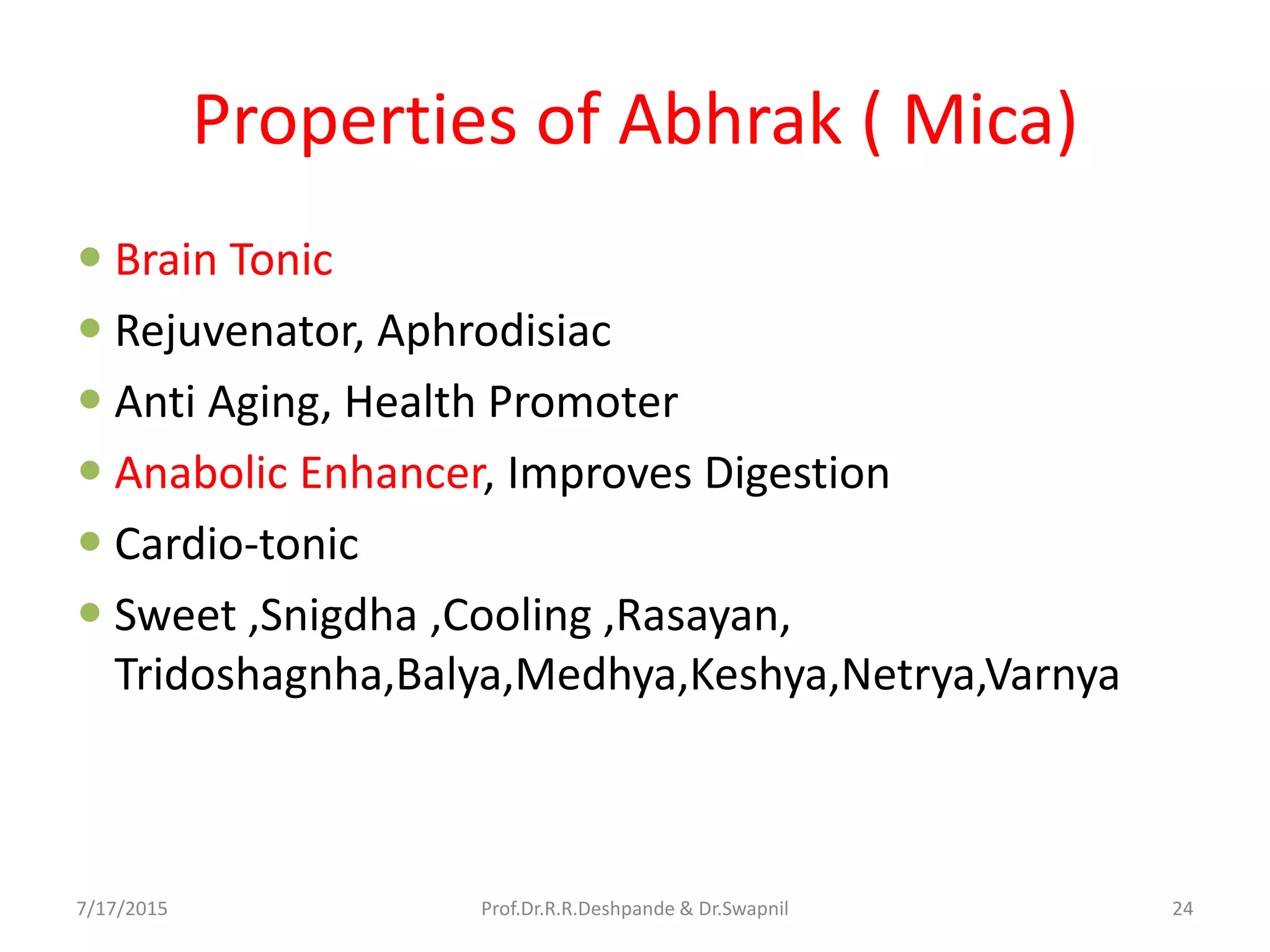 Properties of Abhrak ( Mica)

- Brain Tonic
- Rejuvenator, Aphrodisiac
- Anti Aging, Health Promoter
- Anabolic Enhancer, Improves Digestion
- Cardio-tonic
- Sweet ,Snigdha ,Cooling ,Rasayan, Tridoshagnha,Balya,Medhya,Keshya,Netrya,Varnya

7/17/2015 Prof.Dr.R.R.Deshpande & Dr.Swapnil 24